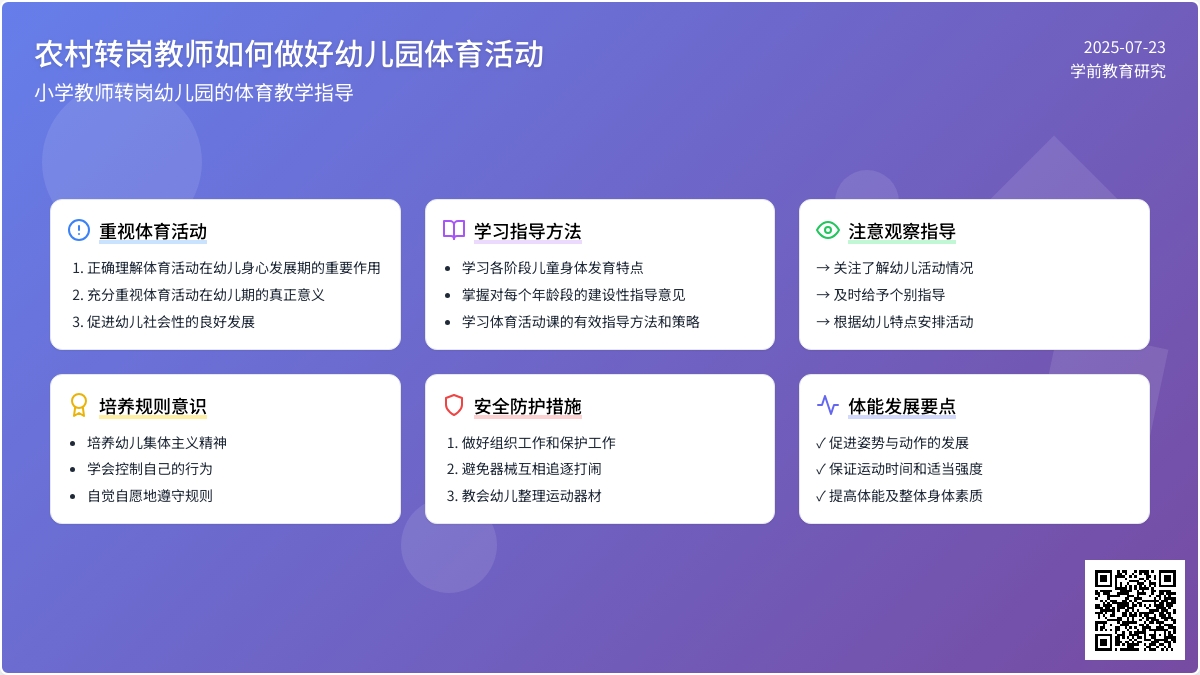 农村转岗教师如何做好幼儿园体育活动
小学教师转岗幼儿园的体育教学指导

2025-07-23
学前教育研究

重视体育活动
1. 正确理解体育活动在幼儿身心发展期的重要作用
2. 充分重视体育活动在幼儿期的真正意义
3. 促进幼儿社会性的良好发展

学习指导方法
• 学习各阶段儿童身体发育特点
• 掌握对每个年龄段的建设性指导意见
• 学习体育活动课的有效指导方法和策略

注意观察指导
→ 关注了解幼儿活动情况
→ 及时给予个别指导
→ 根据幼儿特点安排活动

培养规则意识
• 培养幼儿集体主义精神
• 学会控制自己的行为
• 自觉自愿地遵守规则

安全防护措施
1. 做好组织工作和保护工作
2. 避免器械互相追逐打闹
3. 教会幼儿整理运动器材

体能发展要点
✓ 促进姿势与动作的发展
✓ 保证运动时间和适当强度
✓ 提高体能及整体身体素质